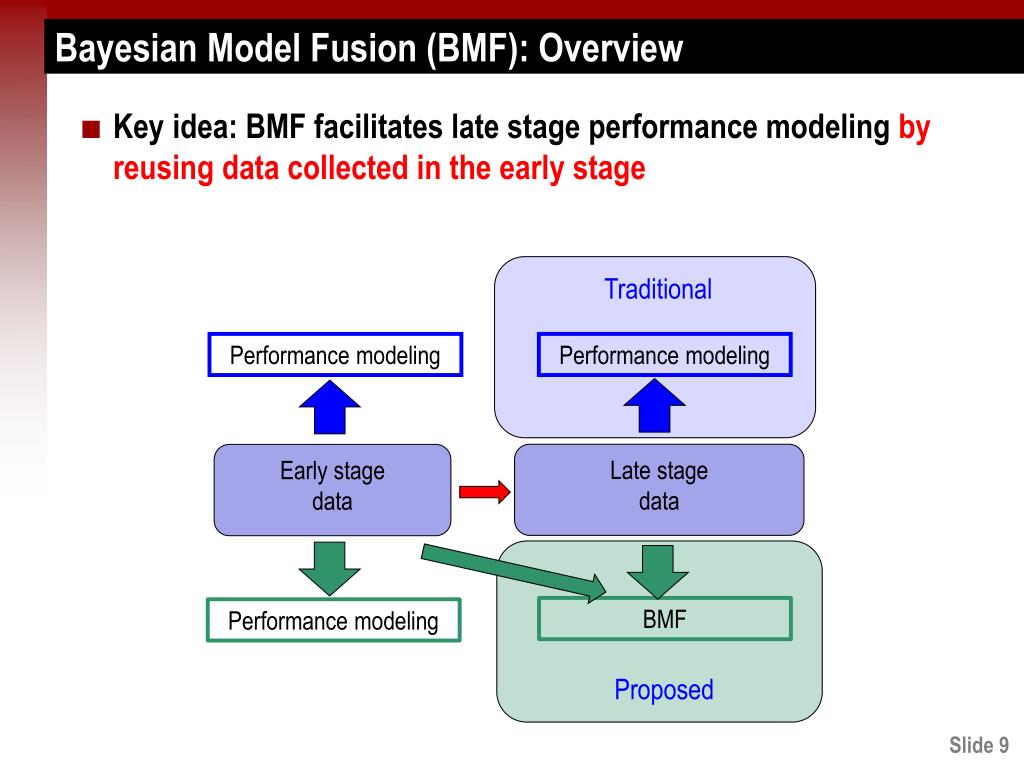 Bayesian Model Fusion (BMF): Overview

■ Key idea: BMF facilitates late stage performance modeling by reusing data collected in the early stage

Traditional

Performance modeling

Performance modeling

Early stage data

Late stage data

Performance modeling

BMF

Proposed

Slide 9